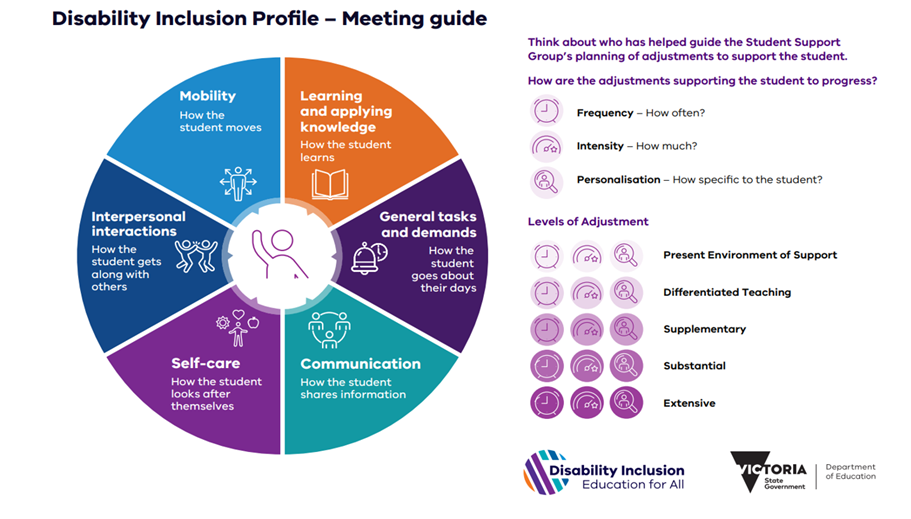 Disability Inclusion Profile – Meeting guide

Mobility
How the student moves

Learning and applying knowledge
How the student learns

General tasks and demands
How the student goes about their days

Communication
How the student shares information

Self-care
How the student looks after themselves

Interpersonal interactions
How the student gets along with others

Think about who has helped guide the Student Support Group's planning of adjustments to support the student.

How are the adjustments supporting the student to progress?

Frequency – How often?

Intensity – How much?

Personalisation – How specific to the student?

Levels of Adjustment

Present Environment of Support

Differentiated Teaching

Supplementary

Substantial

Extensive

Disability Inclusion
Education for All

VICTORIA
State Government

Department of Education